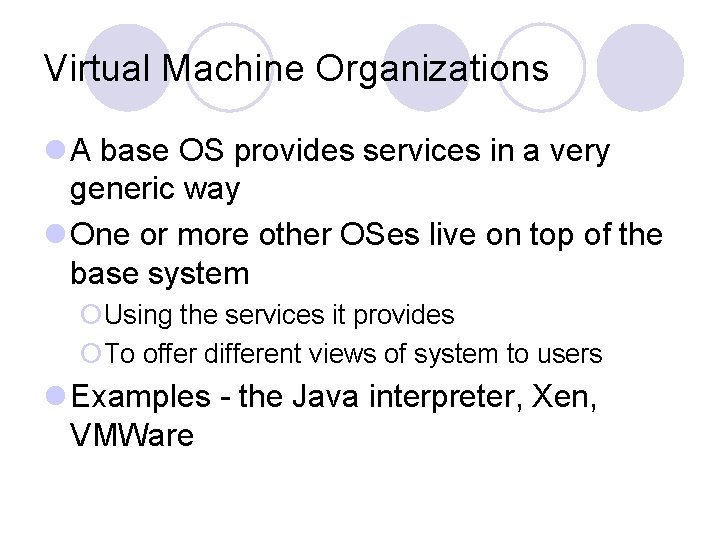 Virtual Machine Organizations

A base OS provides services in a very generic way

One or more other OSes live on top of the base system

Using the services it provides

To offer different views of system to users

Examples - the Java interpreter, Xen, VMWare